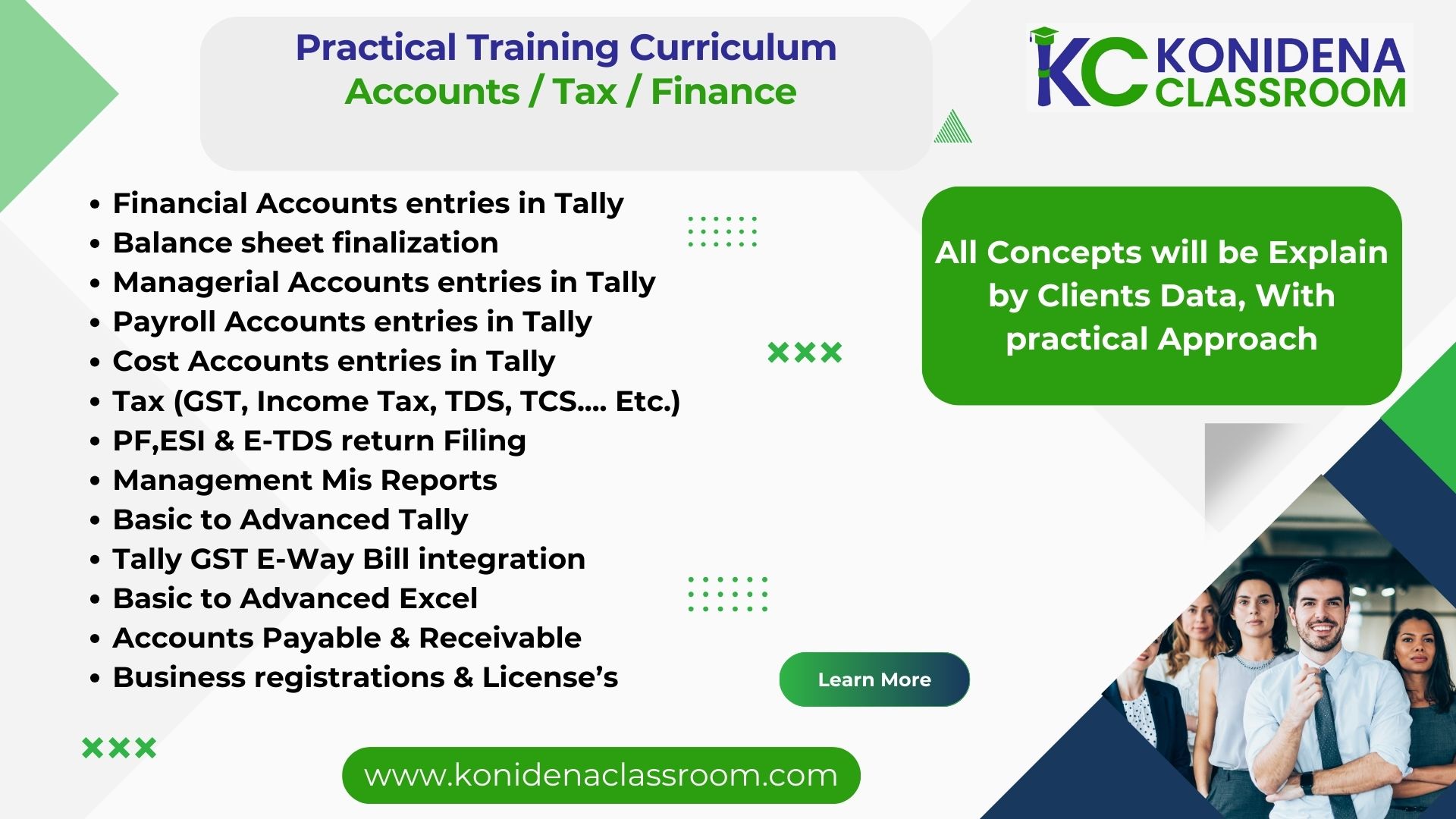 Practical Training Curriculum
Accounts / Tax / Finance

KC KONIDENA CLASSROOM

- Financial Accounts entries in Tally
- Balance sheet finalization
- Managerial Accounts entries in Tally
- Payroll Accounts entries in Tally
- Cost Accounts entries in Tally
- Tax (GST, Income Tax, TDS, TCS.... Etc.)
- PF,ESI & E-TDS return Filing
- Management Mis Reports
- Basic to Advanced Tally
- Tally GST E-Way Bill integration
- Basic to Advanced Excel
- Accounts Payable & Receivable
- Business registrations & License's

All Concepts will be Explain by Clients Data, With practical Approach

Learn More

www.konidenaclassroom.com